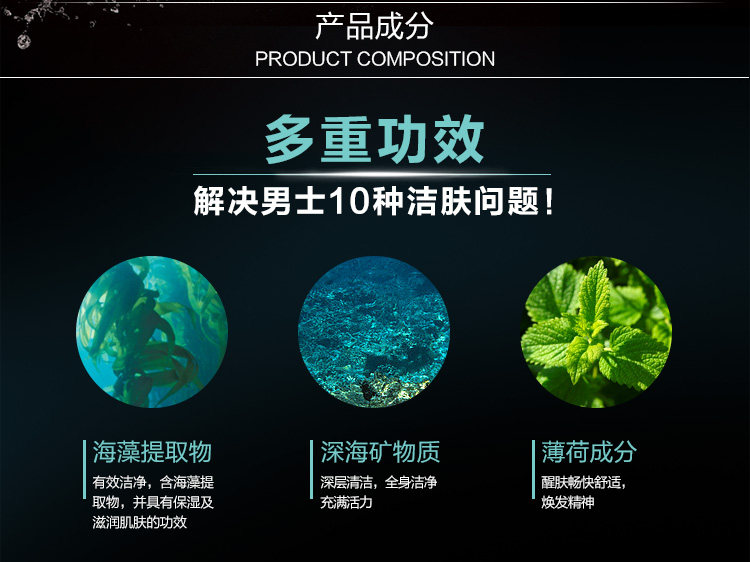 产品成分
PRODUCT COMPOSITION

多重功效

解决男士10种洁肤问题！

海藻提取物

有效洁净，含海藻提取物，并具有保湿及滋润肌肤的功效

深海矿物质

深层清洁，全身洁净充满活力

薄荷成分

醒肤畅快舒适，焕发精神